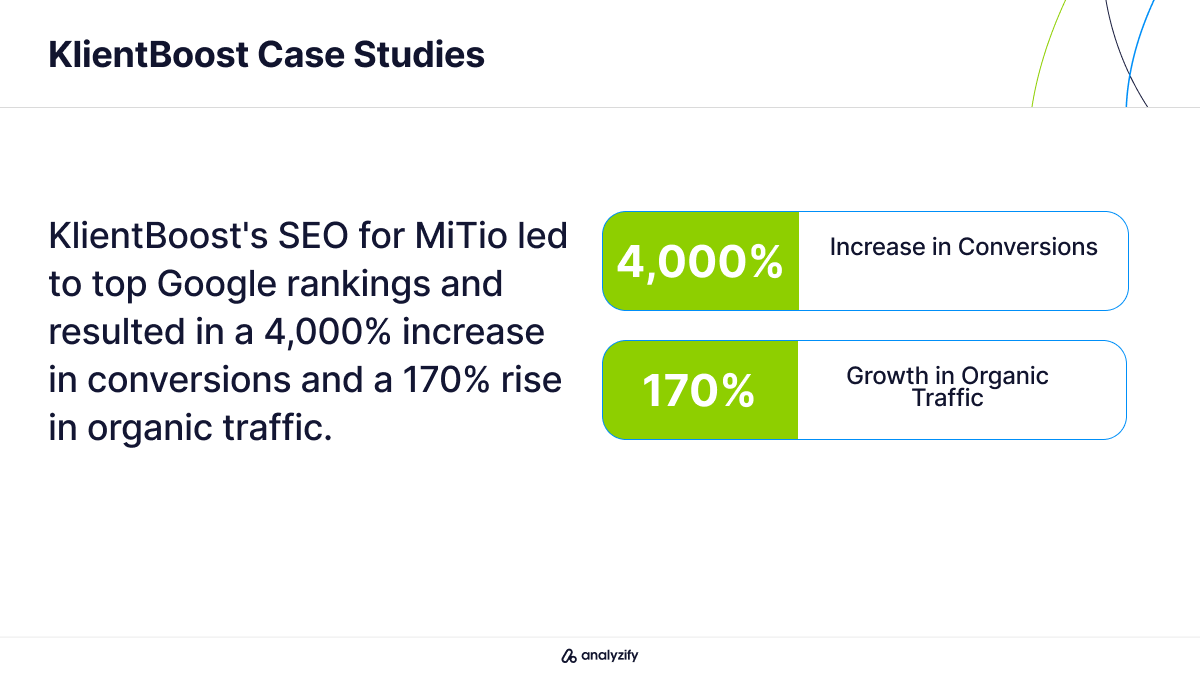 KlientBoost Case Studies

KlientBoost's SEO for MiTio led to top Google rankings and resulted in a 4,000% increase in conversions and a 170% rise in organic traffic.

4,000%

Increase in Conversions

170%

Growth in Organic Traffic

analyzify